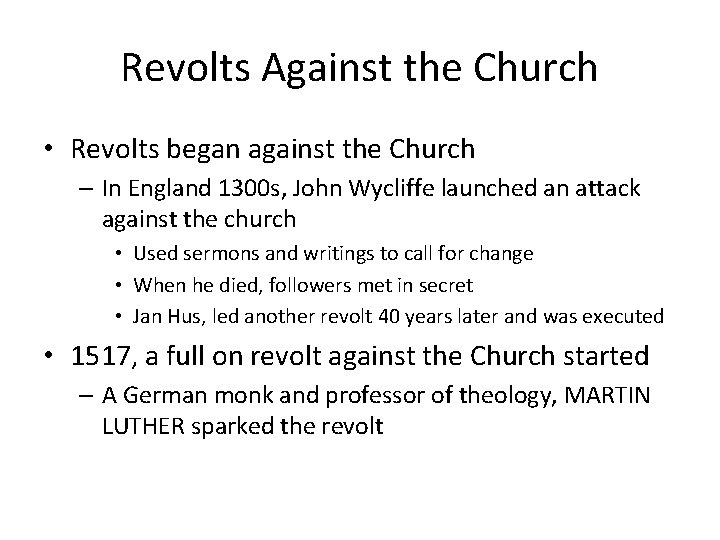 Revolts Against the Church

• Revolts began against the Church
– In England 1300s, John Wycliffe launched an attack against the church
• Used sermons and writings to call for change
• When he died, followers met in secret
• Jan Hus, led another revolt 40 years later and was executed

• 1517, a full on revolt against the Church started
– A German monk and professor of theology, MARTIN LUTHER sparked the revolt